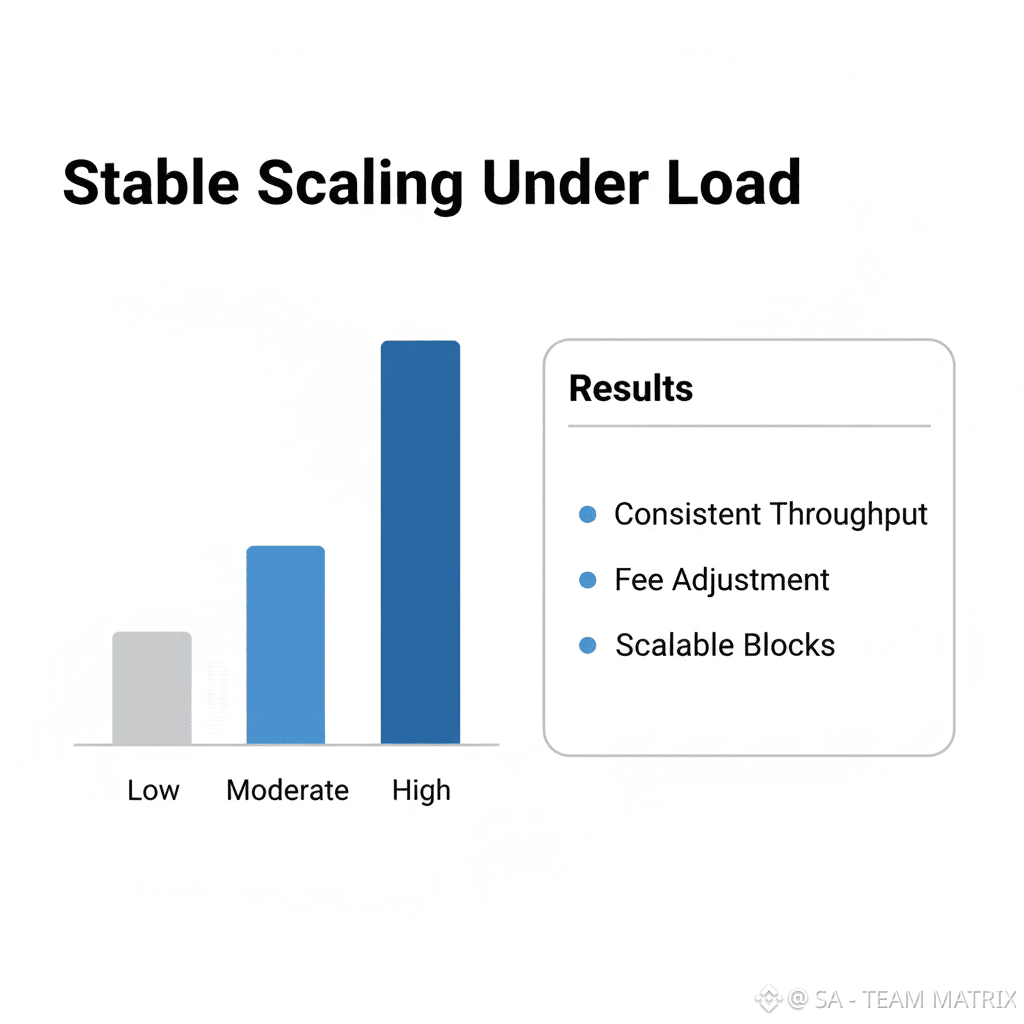 Stable Scaling Under Load

Low
Moderate
High

Results

Consistent Throughput
Fee Adjustment
Scalable Blocks

@ SA - TEAM MATRIX